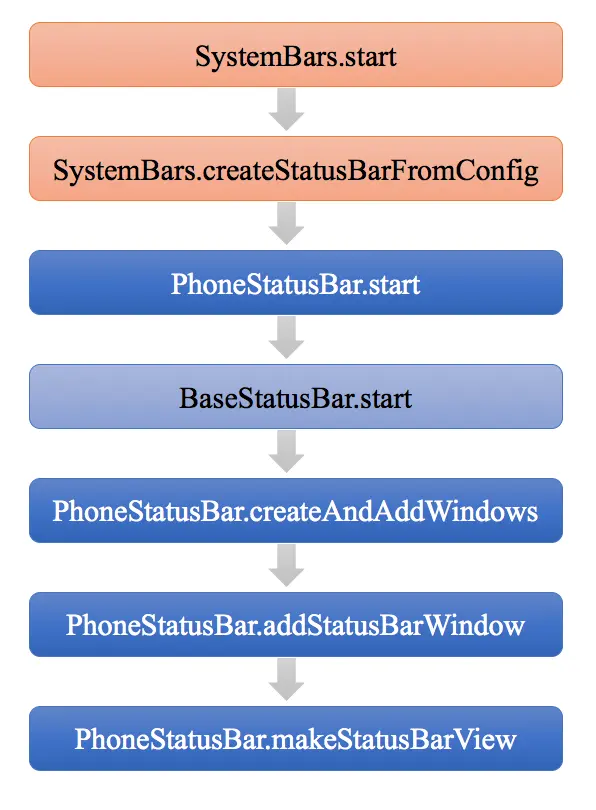 SystemBars.start

SystemBars.createStatusBarFromConfig

PhoneStatusBar.start

BaseStatusBar.start

PhoneStatusBar.createAndAddWindows

PhoneStatusBar.addStatusBarWindow

PhoneStatusBar.makeStatusBarView